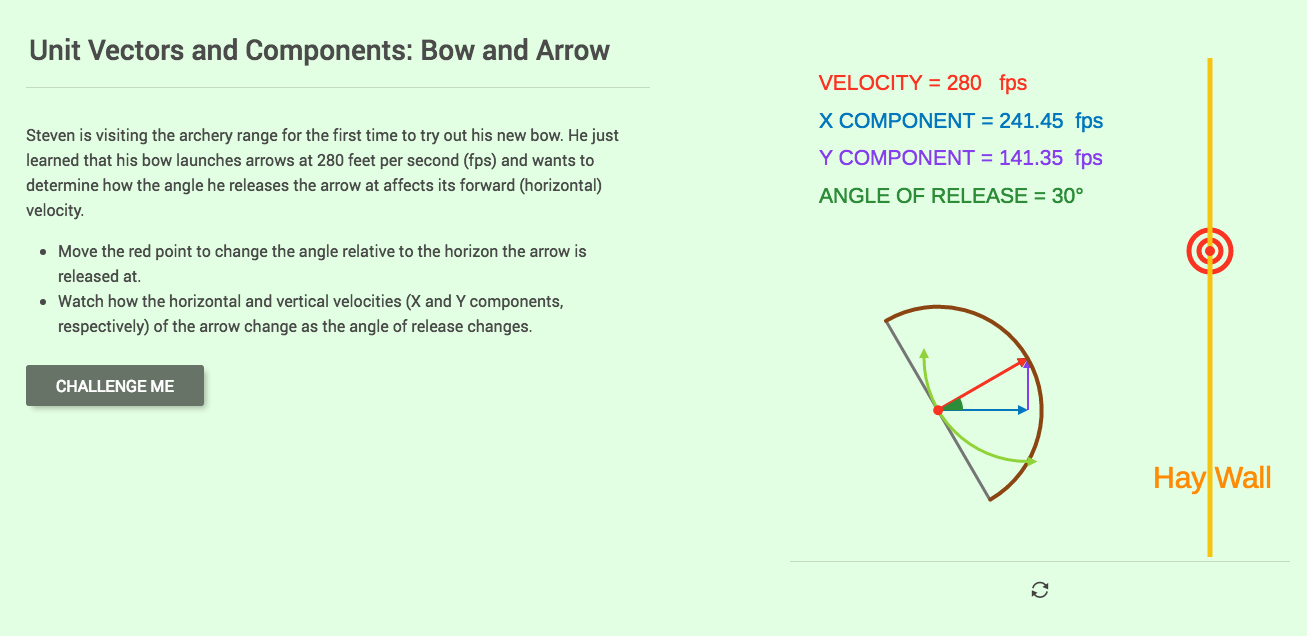 Unit Vectors and Components: Bow and Arrow

Steven is visiting the archery range for the first time to try out his new bow. He just learned that his bow launches arrows at 280 feet per second (fps) and wants to determine how the angle he releases the arrow at affects its forward (horizontal) velocity.

- Move the red point to change the angle relative to the horizon the arrow is released at.
- Watch how the horizontal and vertical velocities (X and Y components, respectively) of the arrow change as the angle of release changes.

CHALLENGE ME

VELOCITY = 280 fps
X COMPONENT = 241.45 fps
Y COMPONENT = 141.35 fps
ANGLE OF RELEASE = 30°

Hay Wall